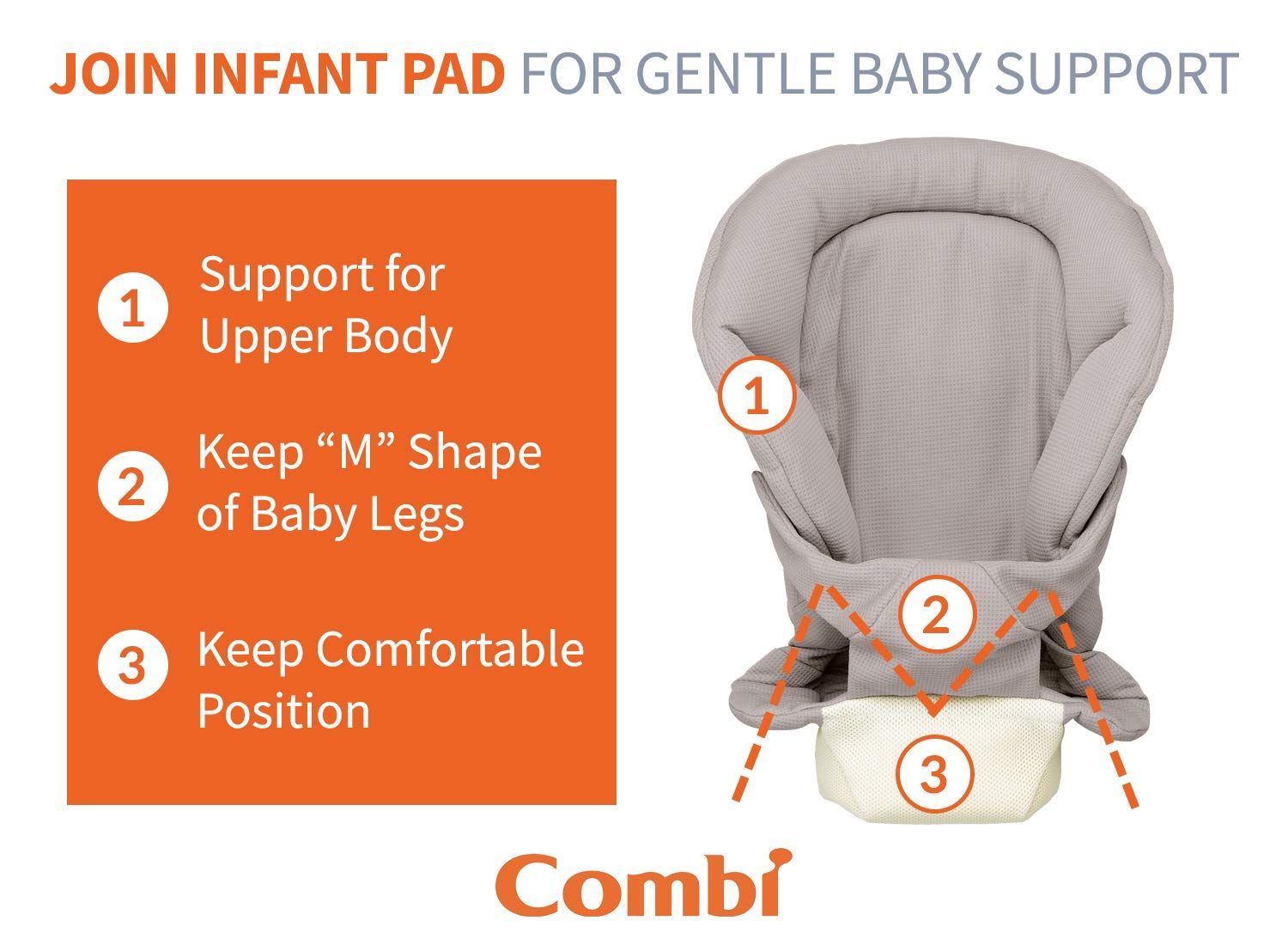 JOIN INFANT PAD FOR GENTLE BABY SUPPORT

1 Support for Upper Body

2 Keep “M” Shape of Baby Legs

3 Keep Comfortable Position

1

2

3

Combi